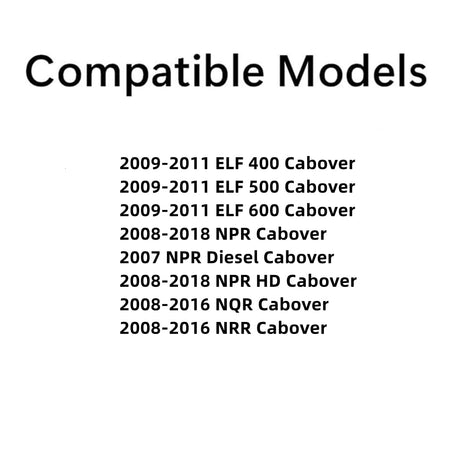 Compatible Models

2009-2011 ELF 400 Cabover
2009-2011 ELF 500 Cabover
2009-2011 ELF 600 Cabover
2008-2018 NPR Cabover
2007 NPR Diesel Cabover
2008-2018 NPR HD Cabover
2008-2016 NQR Cabover
2008-2016 NRR Cabover